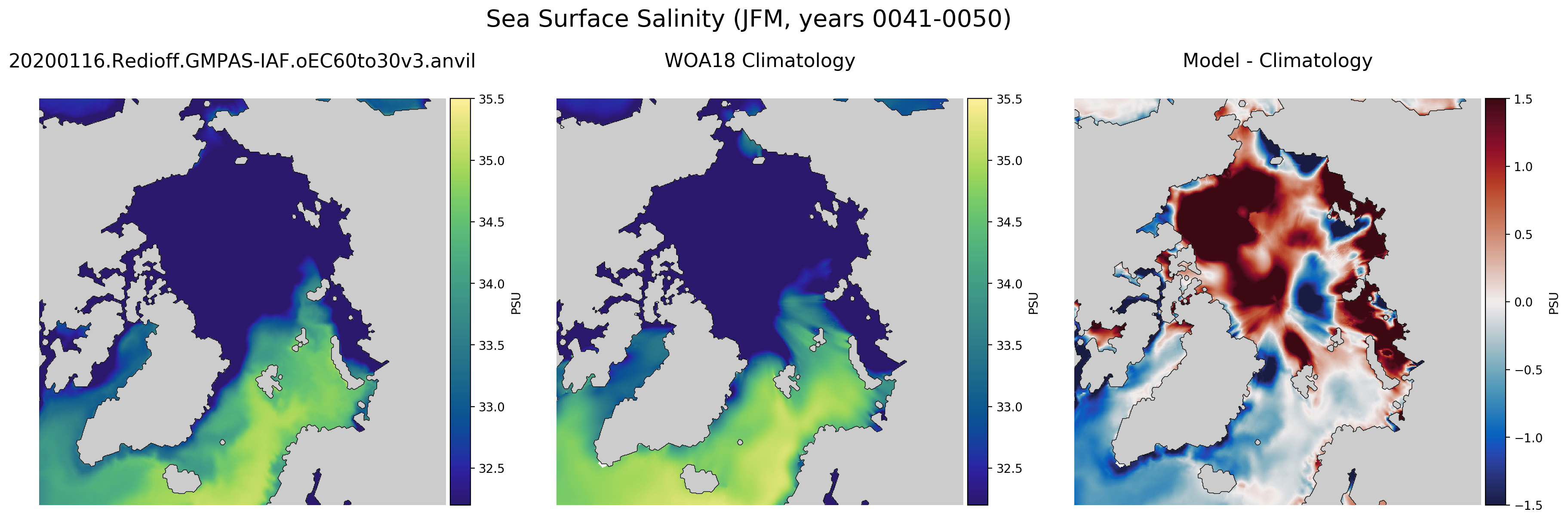 Sea Surface Salinity (JFM, years 0041-0050)

20200116.Redioff.GMPAS-IAF.oEC60to30v3.anvil

35.5
35.0
34.5
34.0
33.5
33.0
32.5
PSU

WOA18 Climatology

35.5
35.0
34.5
34.0
33.5
33.0
32.5
PSU

Model - Climatology

1.5
1.0
0.5
0.0
−0.5
−1.0
−1.5
PSU